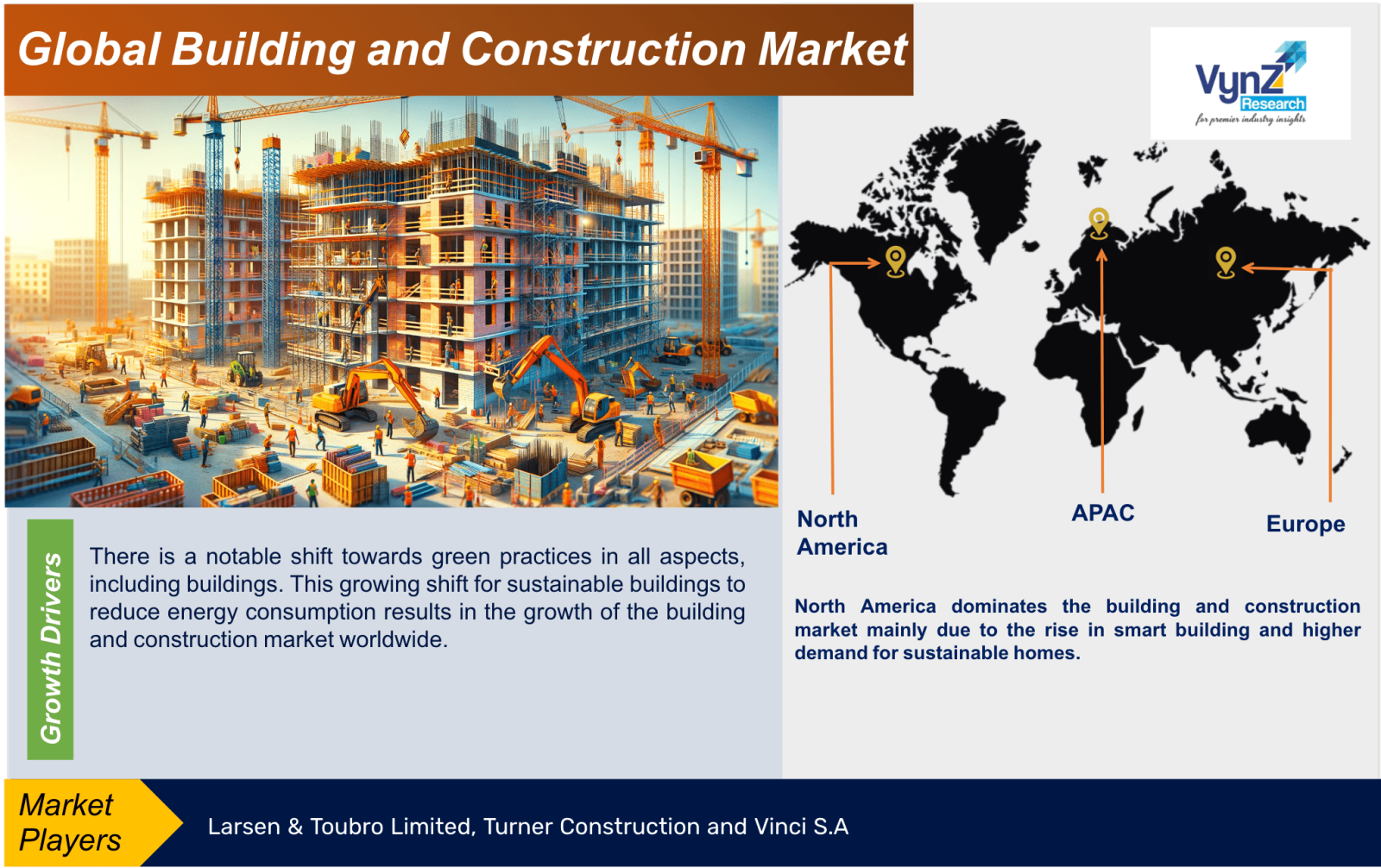 Global Building and Construction Market

VynZ Research
for premier industry insights

North America

APAC

Europe

Growth Drivers

There is a notable shift towards green practices in all aspects, including buildings. This growing shift for sustainable buildings to reduce energy consumption results in the growth of the building and construction market worldwide.

North America dominates the building and construction market mainly due to the rise in smart building and higher demand for sustainable homes.

Market Players

Larsen & Toubro Limited, Turner Construction and Vinci S.A